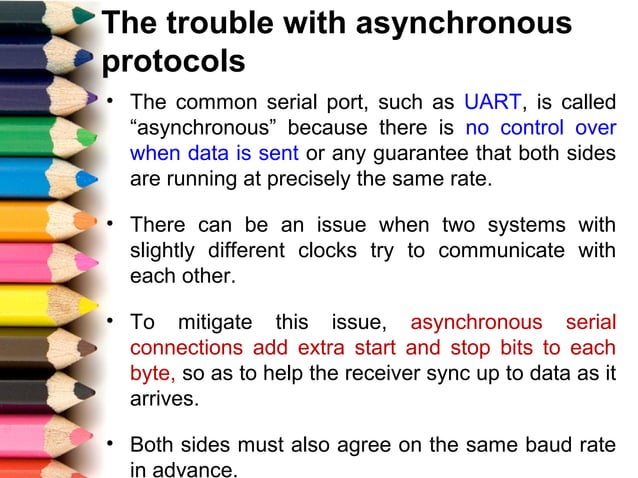 The trouble with asynchronous protocols

• The common serial port, such as UART, is called “asynchronous” because there is no control over when data is sent or any guarantee that both sides are running at precisely the same rate.

• There can be an issue when two systems with slightly different clocks try to communicate with each other.

• To mitigate this issue, asynchronous serial connections add extra start and stop bits to each byte, so as to help the receiver sync up to data as it arrives.

• Both sides must also agree on the same baud rate in advance.